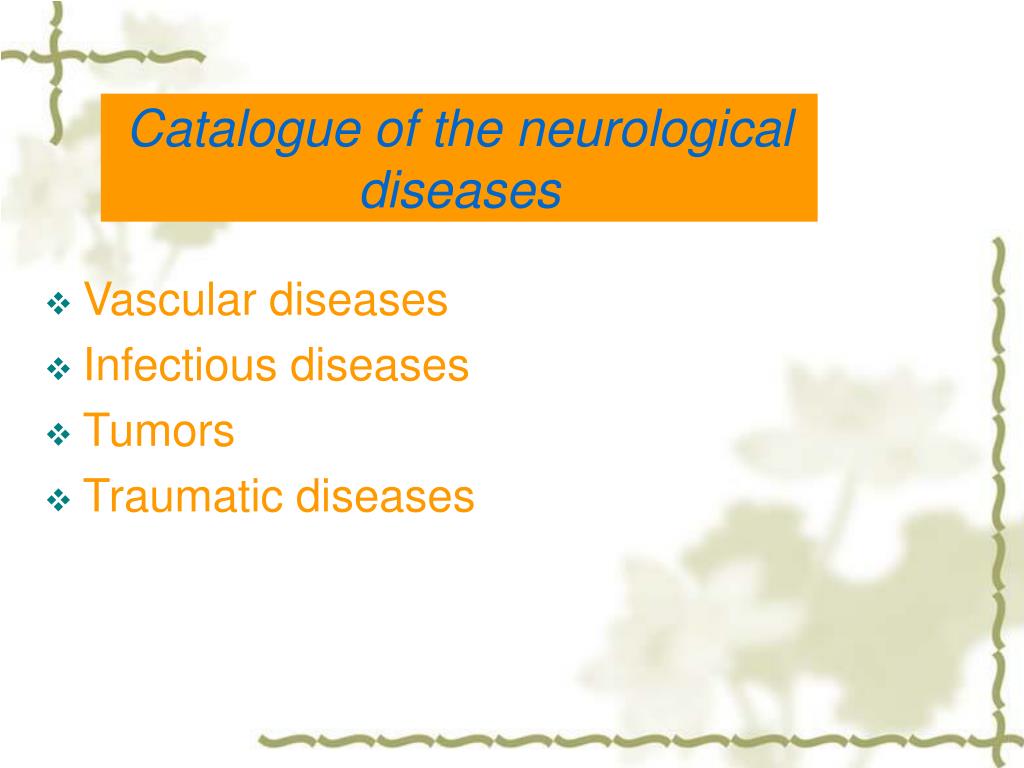 Catalogue of the neurological diseases

❖ Vascular diseases
❖ Infectious diseases
❖ Tumors
❖ Traumatic diseases